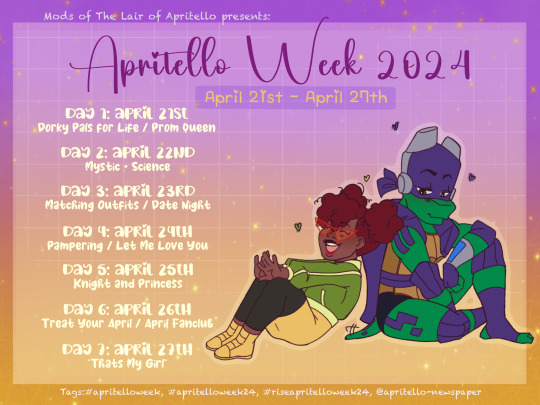 Mods of The Lair of Apritello presents:

Apritello Week 2024

April 21st - April 27th

Day 1: April 21st
Dorky Pals for Life / Prom Queen

Day 2: April 22nd
Mystic + Science

Day 3: April 23rd
Matching Outfits / Date Night

Day 4: April 24th
Pampering / Let Me Love You

Day 5: April 25th
Knight and Princess

Day 6: April 26th
Treat Your April / April Fanclub

Day 7: April 27th
"Thats My Girl"

Tags:#apritelloweek, #apritelloweek24, #riseapritelloweek24, @apritello-newspaper